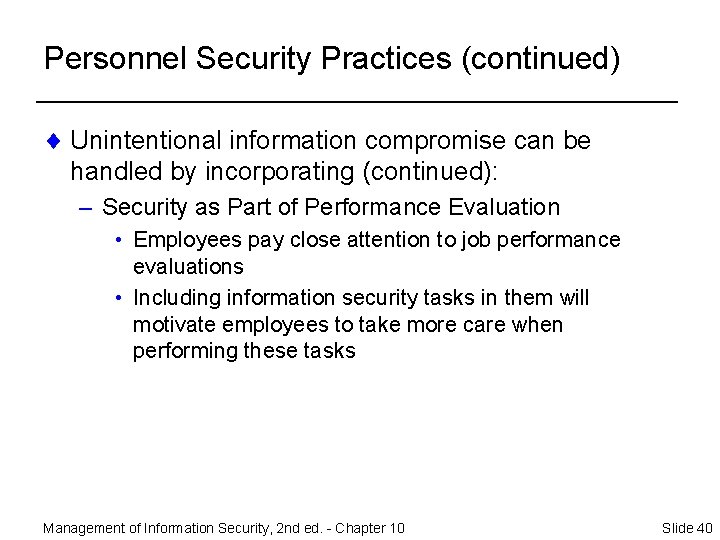 Personnel Security Practices (continued)

♦ Unintentional information compromise can be handled by incorporating (continued):

– Security as Part of Performance Evaluation

• Employees pay close attention to job performance evaluations

• Including information security tasks in them will motivate employees to take more care when performing these tasks

Management of Information Security, 2nd ed. - Chapter 10

Slide 40